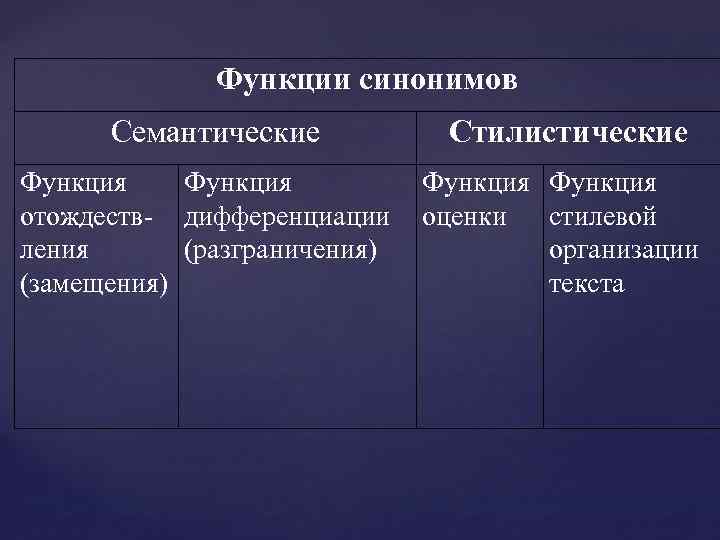 | Функции синонимов | | | |
|---|---|---|---|
| Семантические | | Стилистические | |
| Функция отождествления (замещения) | Функция дифференциации (разграничения) | Функция оценки | Функция стилевой организации текста |